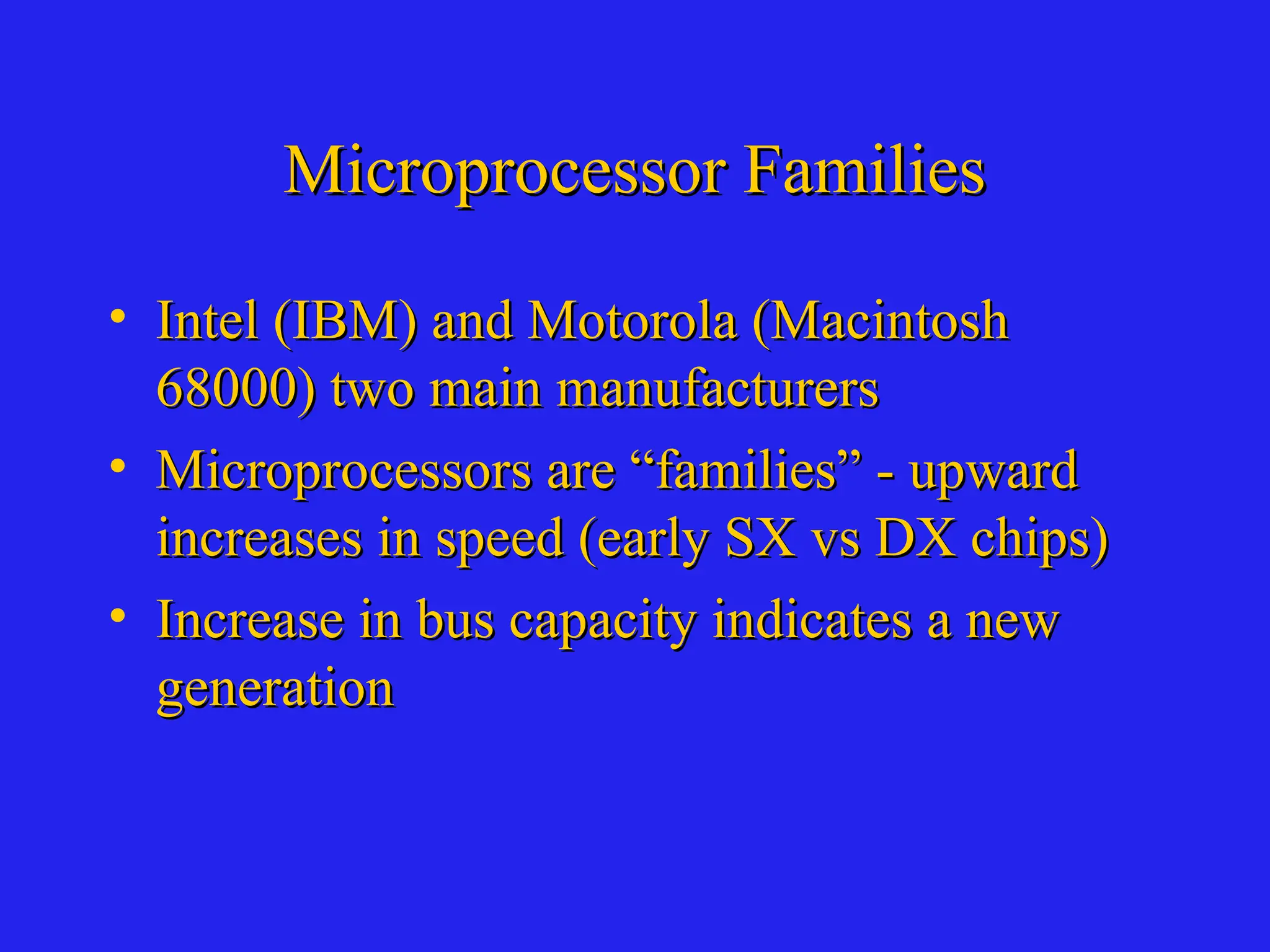 Microprocessor Families

• Intel (IBM) and Motorola (Macintosh 68000) two main manufacturers
• Microprocessors are “families” - upward increases in speed (early SX vs DX chips)
• Increase in bus capacity indicates a new generation